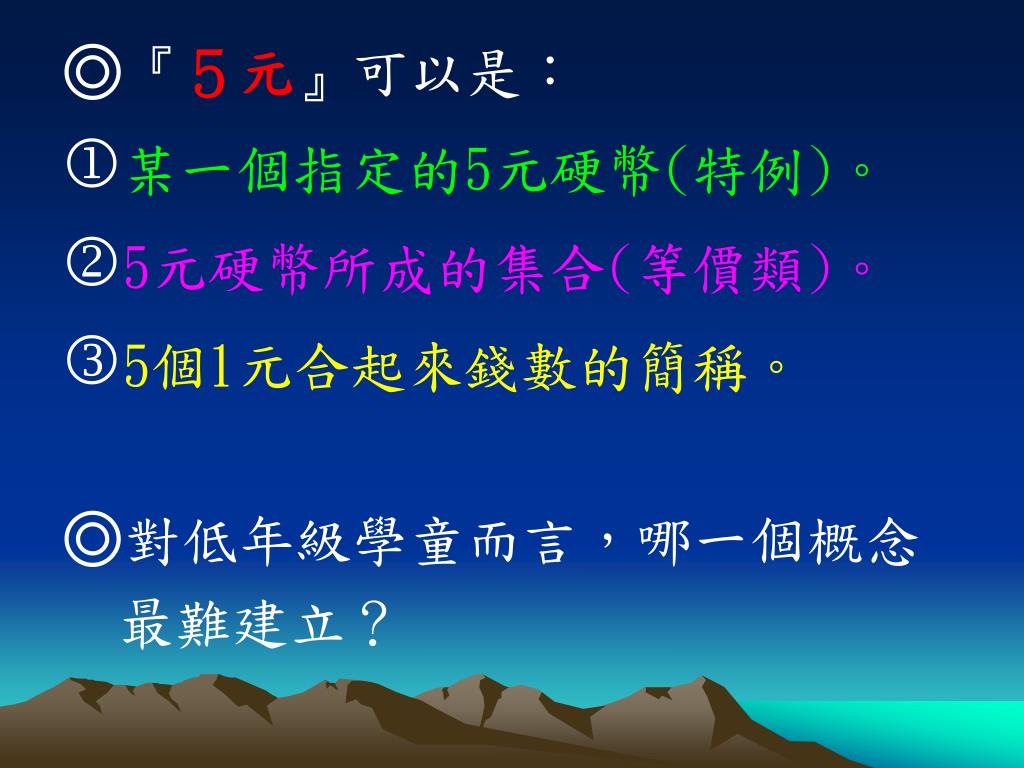 ◎『５元』可以是：

①某一個指定的5元硬幣(特例)。

②5元硬幣所成的集合(等價類)。

③5個1元合起來錢數的簡稱。

◎對低年級學童而言，哪一個概念最難建立？